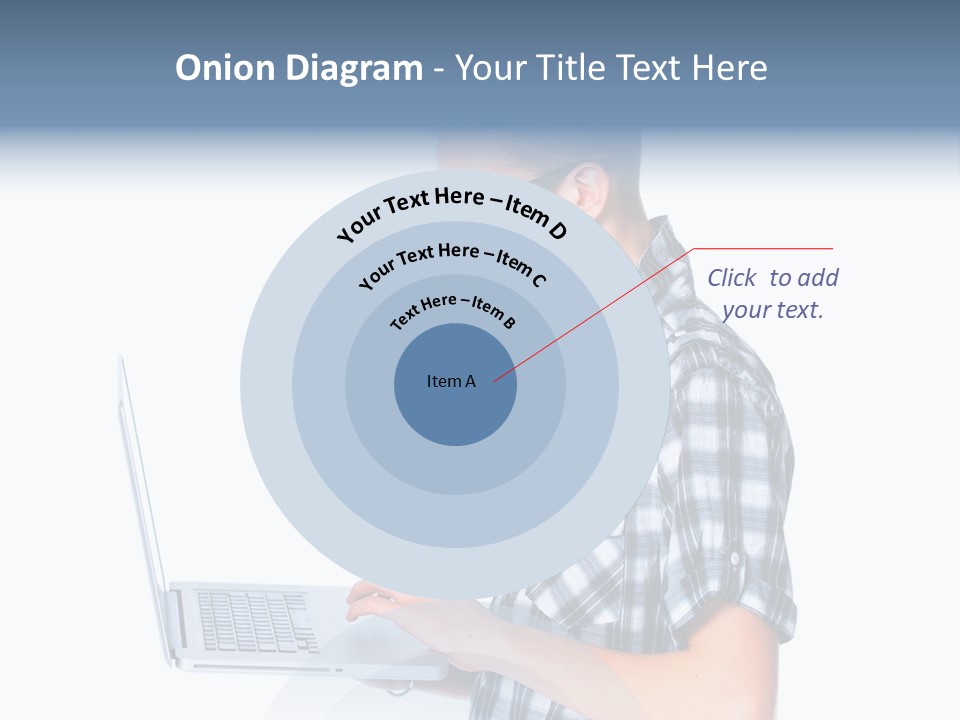 Onion Diagram - Your Title Text Here

Your Text Here – Item D

Your Text Here – Item C

Text Here – Item B

Item A

Click to add your text.